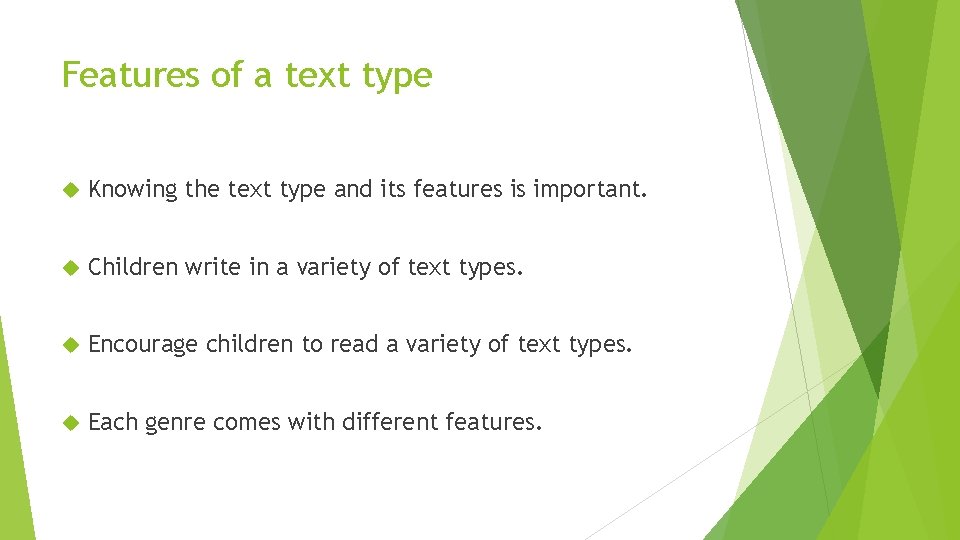 Features of a text type

Knowing the text type and its features is important.

Children write in a variety of text types.

Encourage children to read a variety of text types.

Each genre comes with different features.